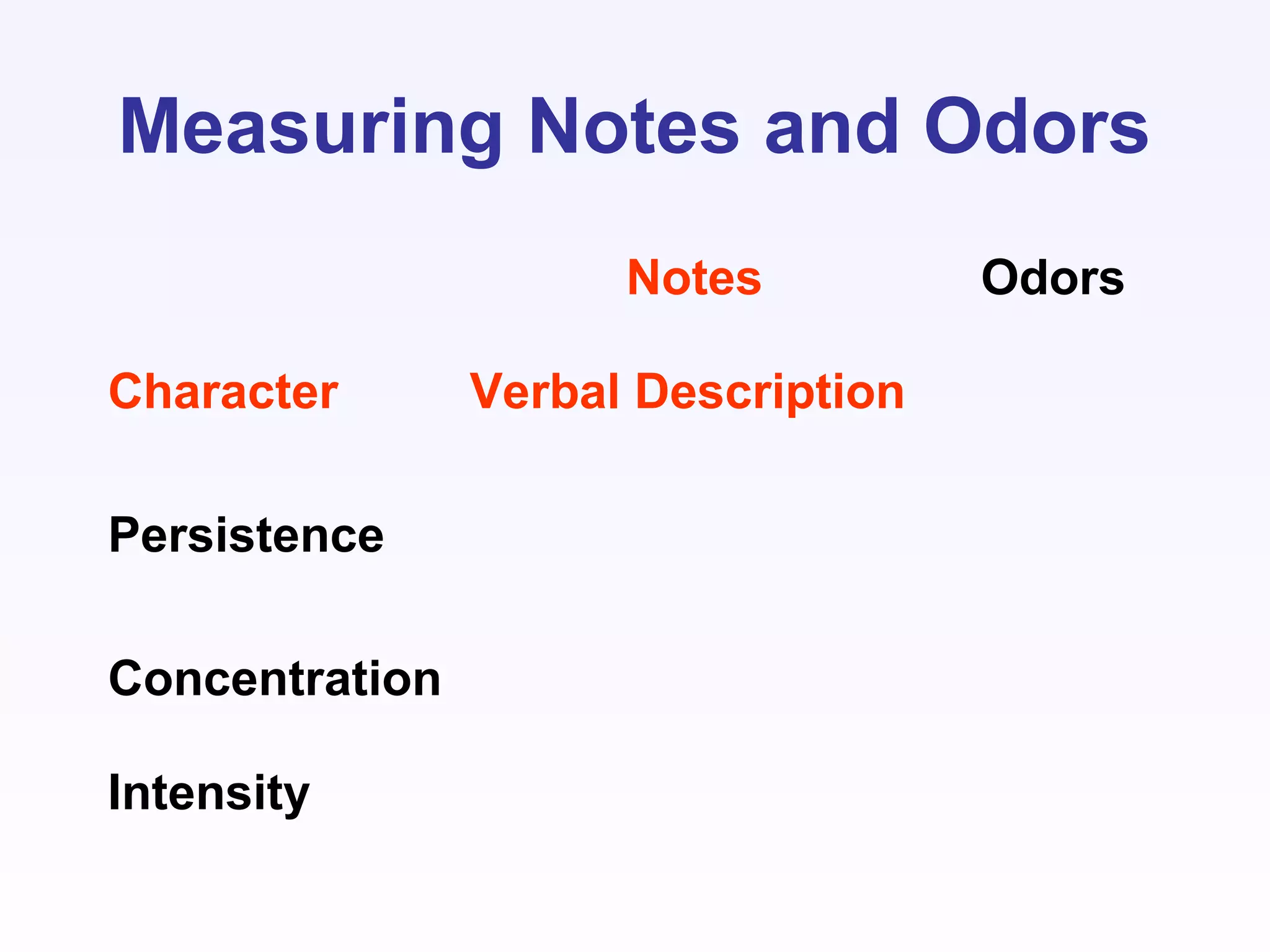 Measuring Notes and Odors

| | Notes | Odors |
|---|---|---|
| Character | Verbal Description | |
| Persistence | | |
| Concentration | | |
| Intensity | | |